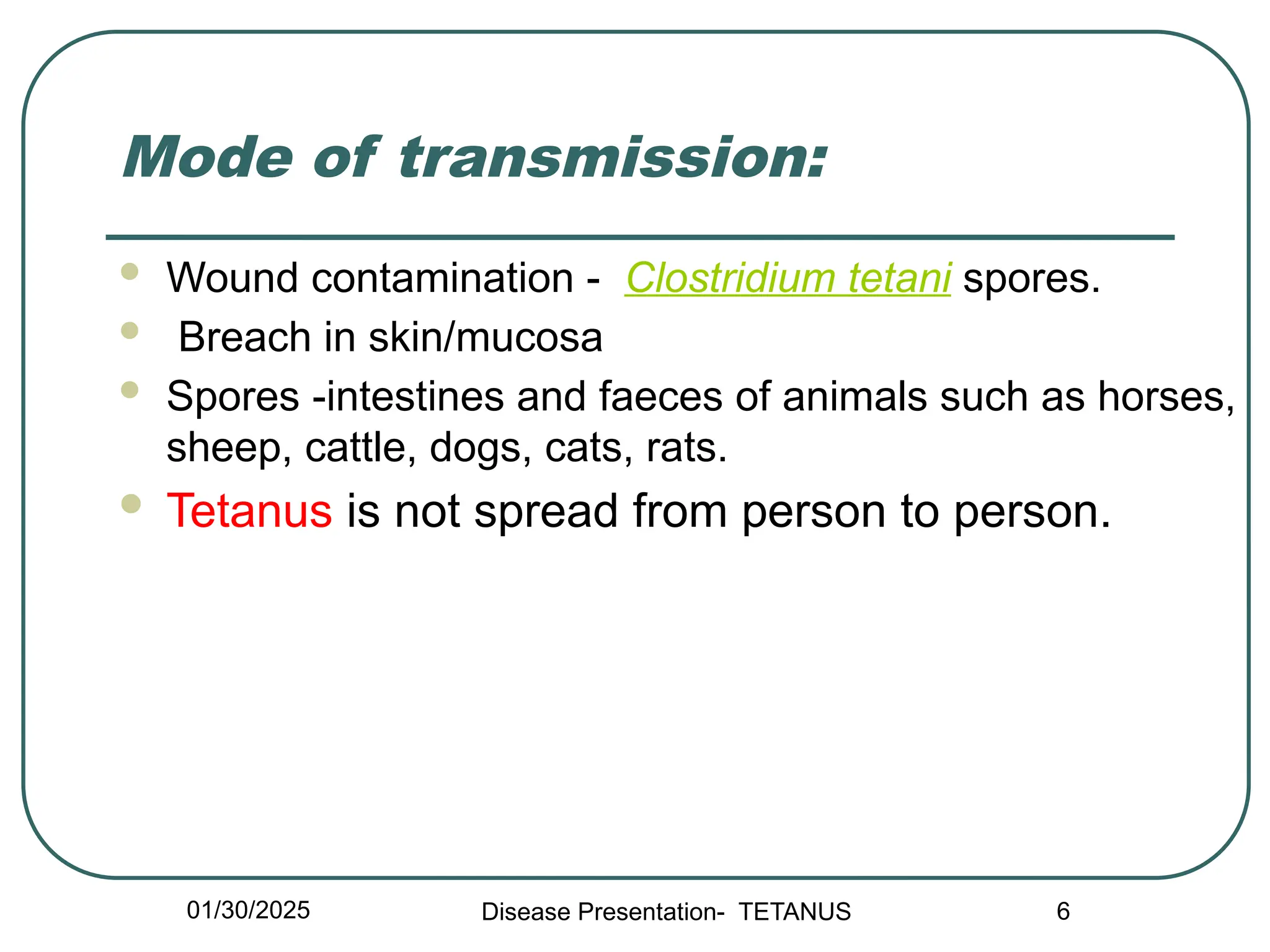 Mode of transmission:

- Wound contamination - Clostridium tetani spores.
- Breach in skin/mucosa
- Spores -intestines and faeces of animals such as horses, sheep, cattle, dogs, cats, rats.
- Tetanus is not spread from person to person.

01/30/2025 Disease Presentation- TETANUS 6